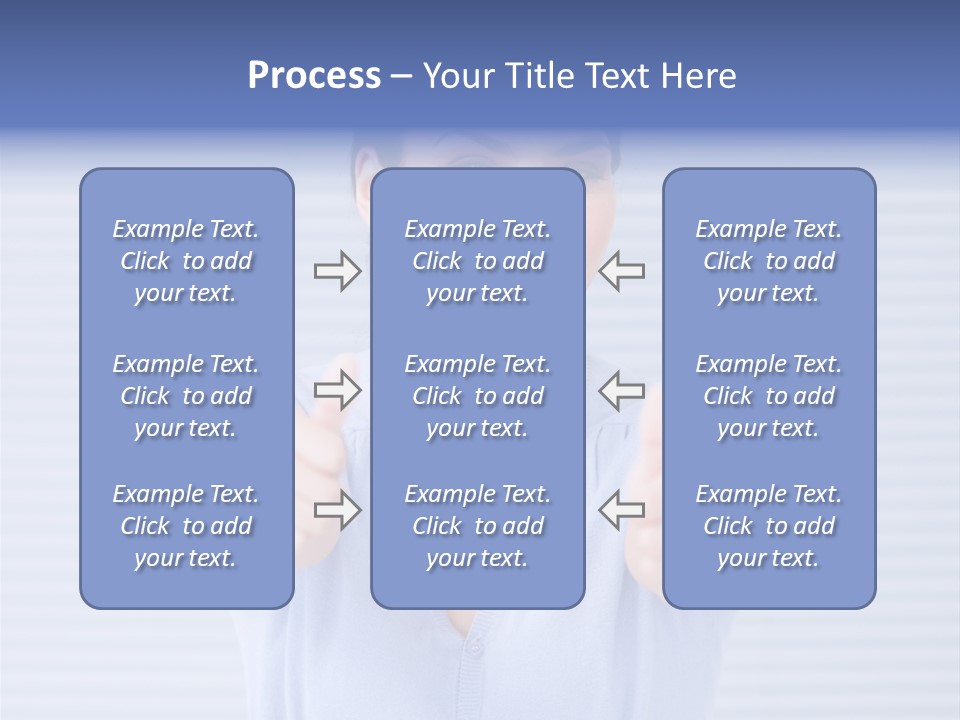 Process – Your Title Text Here

Example Text. Click to add your text.

Example Text. Click to add your text.

Example Text. Click to add your text.

Example Text. Click to add your text.

Example Text. Click to add your text.

Example Text. Click to add your text.

Example Text. Click to add your text.

Example Text. Click to add your text.

Example Text. Click to add your text.